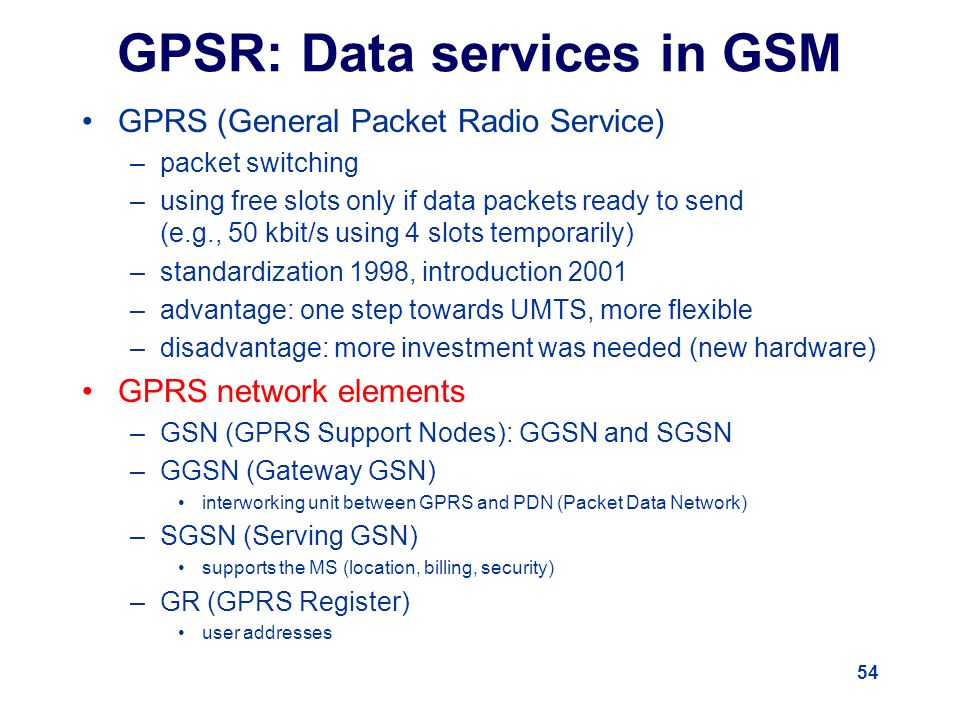 GPSR: Data services in GSM

• GPRS (General Packet Radio Service)
– packet switching
– using free slots only if data packets ready to send (e.g., 50 kbit/s using 4 slots temporarily)
– standardization 1998, introduction 2001
– advantage: one step towards UMTS, more flexible
– disadvantage: more investment was needed (new hardware)

• GPRS network elements
– GSN (GPRS Support Nodes): GGSN and SGSN
– GGSN (Gateway GSN)
• interworking unit between GPRS and PDN (Packet Data Network)
– SGSN (Serving GSN)
• supports the MS (location, billing, security)
– GR (GPRS Register)
• user addresses

54